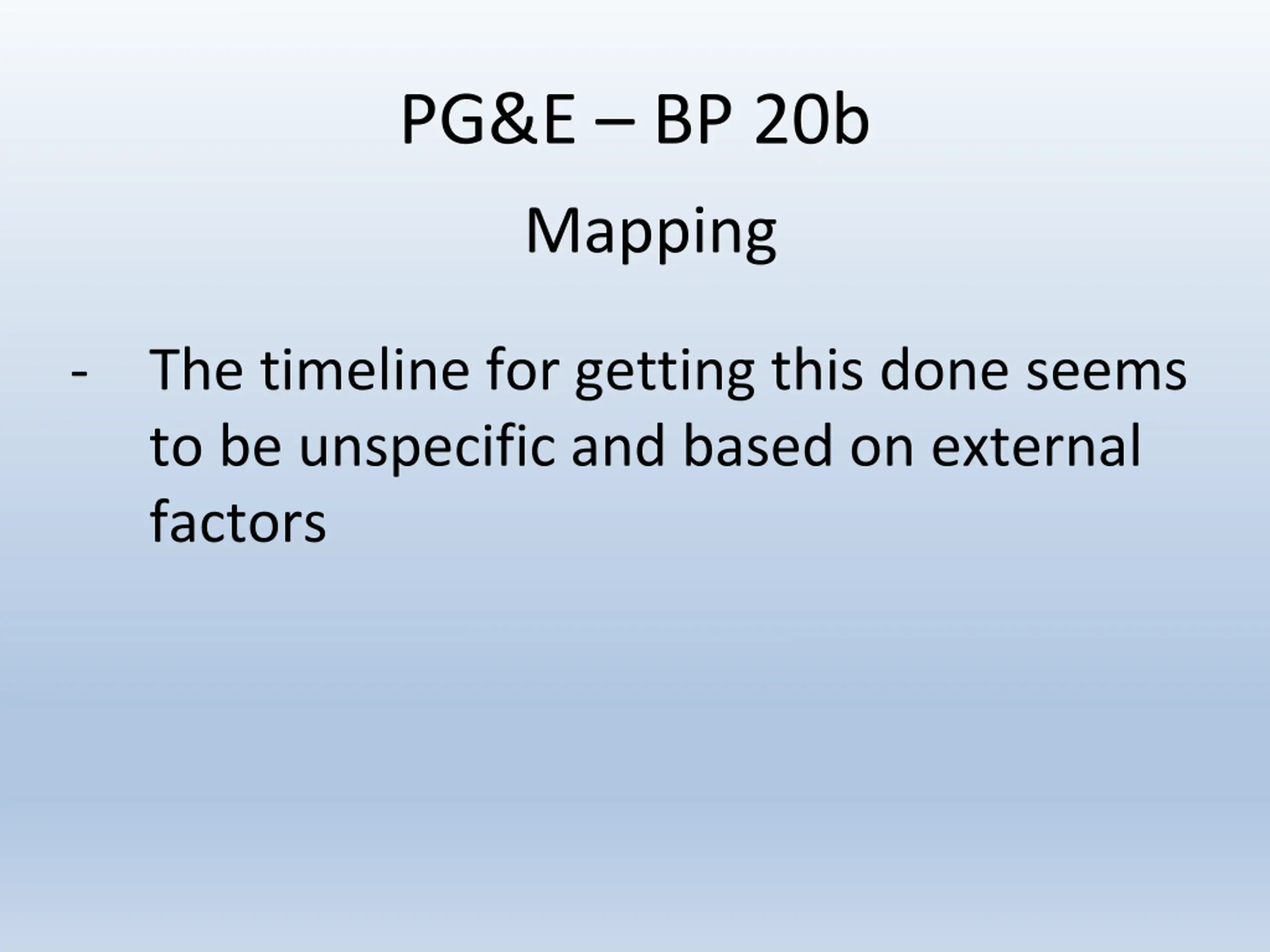 PG&E – BP 20b

Mapping

- The timeline for getting this done seems to be unspecific and based on external factors